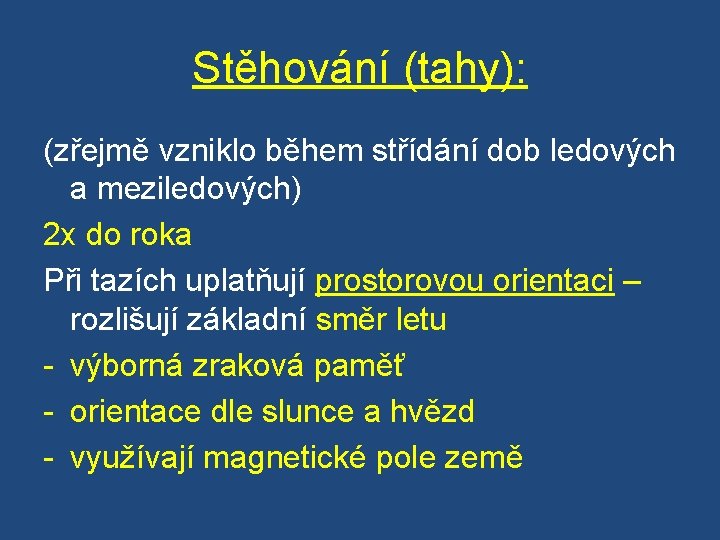 Stěhování (tahy):

(zřejmě vzniklo během střídání dob ledových a meziledových)

2x do roka

Při tazích uplatňují prostorovou orientaci – rozlišují základní směr letu

- výborná zraková paměť
- orientace dle slunce a hvězd
- využívají magnetické pole země